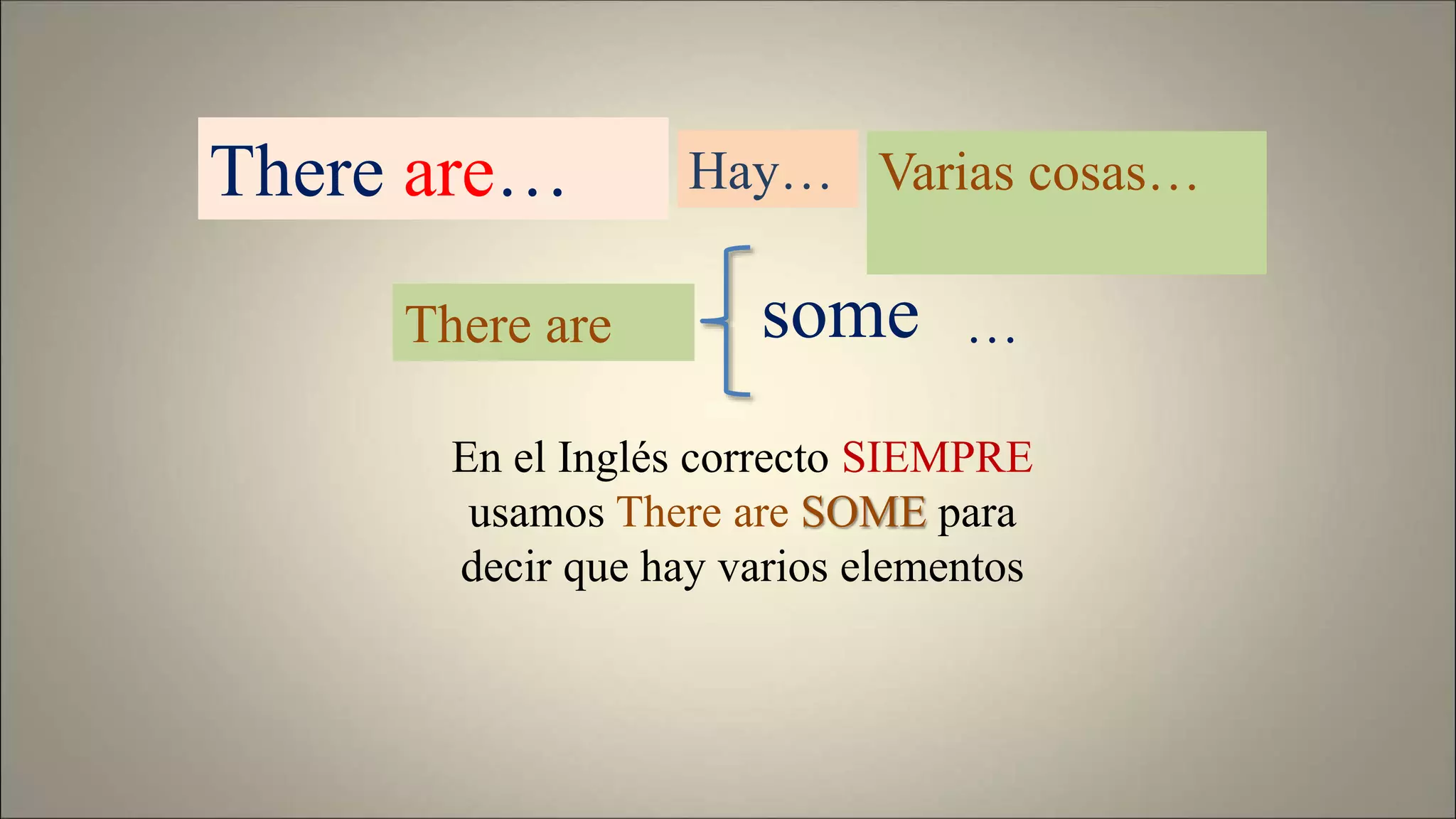 There are… Hay… Varias cosas…

There are some …

En el Inglés correcto SIEMPRE usamos There are SOME para decir que hay varios elementos